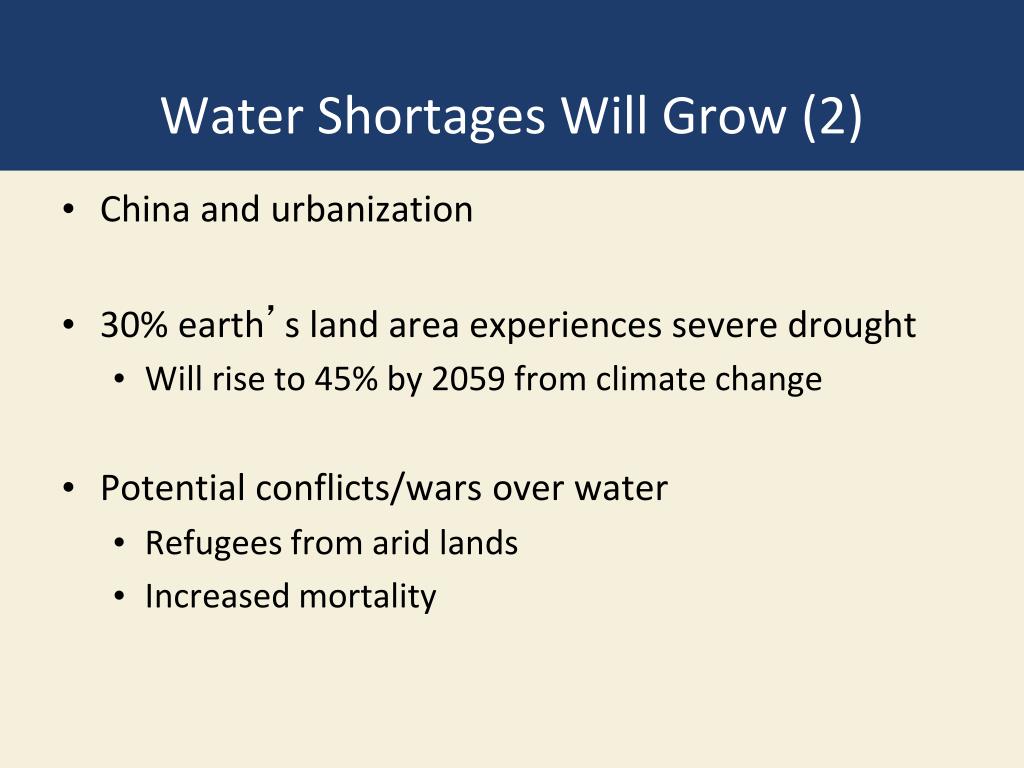 Water Shortages Will Grow (2)

• China and urbanization

• 30% earth’s land area experiences severe drought
  • Will rise to 45% by 2059 from climate change

• Potential conflicts/wars over water
  • Refugees from arid lands
  • Increased mortality